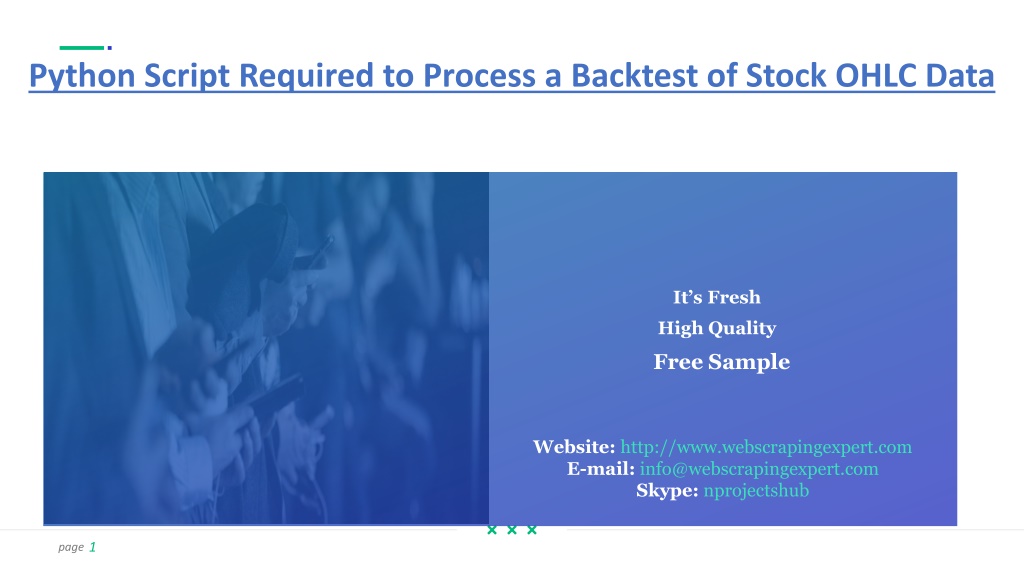 Python Script Required to Process a Backtest of Stock OHLC Data

It's Fresh
High Quality
Free Sample

Website: http://www.webscrapingexpert.com
E-mail: info@webscrapingexpert.com
Skype: nprojectshub

page 1